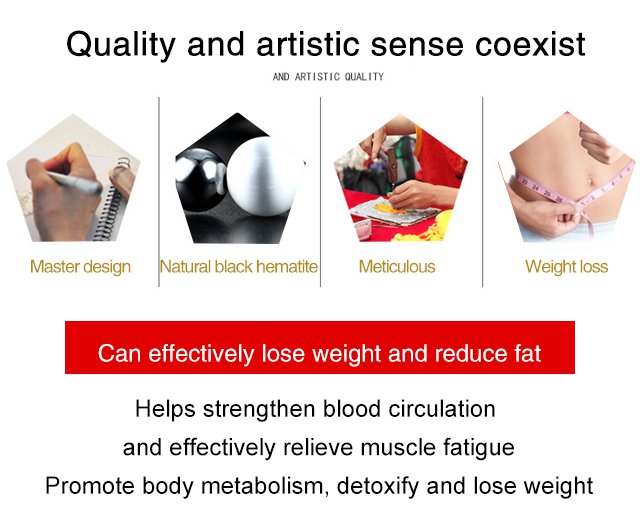 Quality and artistic sense coexist

AND ARTISTIC QUALITY

Master design

Natural black hematite

Meticulous

Weight loss

Can effectively lose weight and reduce fat

Helps strengthen blood circulation

and effectively relieve muscle fatigue

Promote body metabolism, detoxify and lose weight